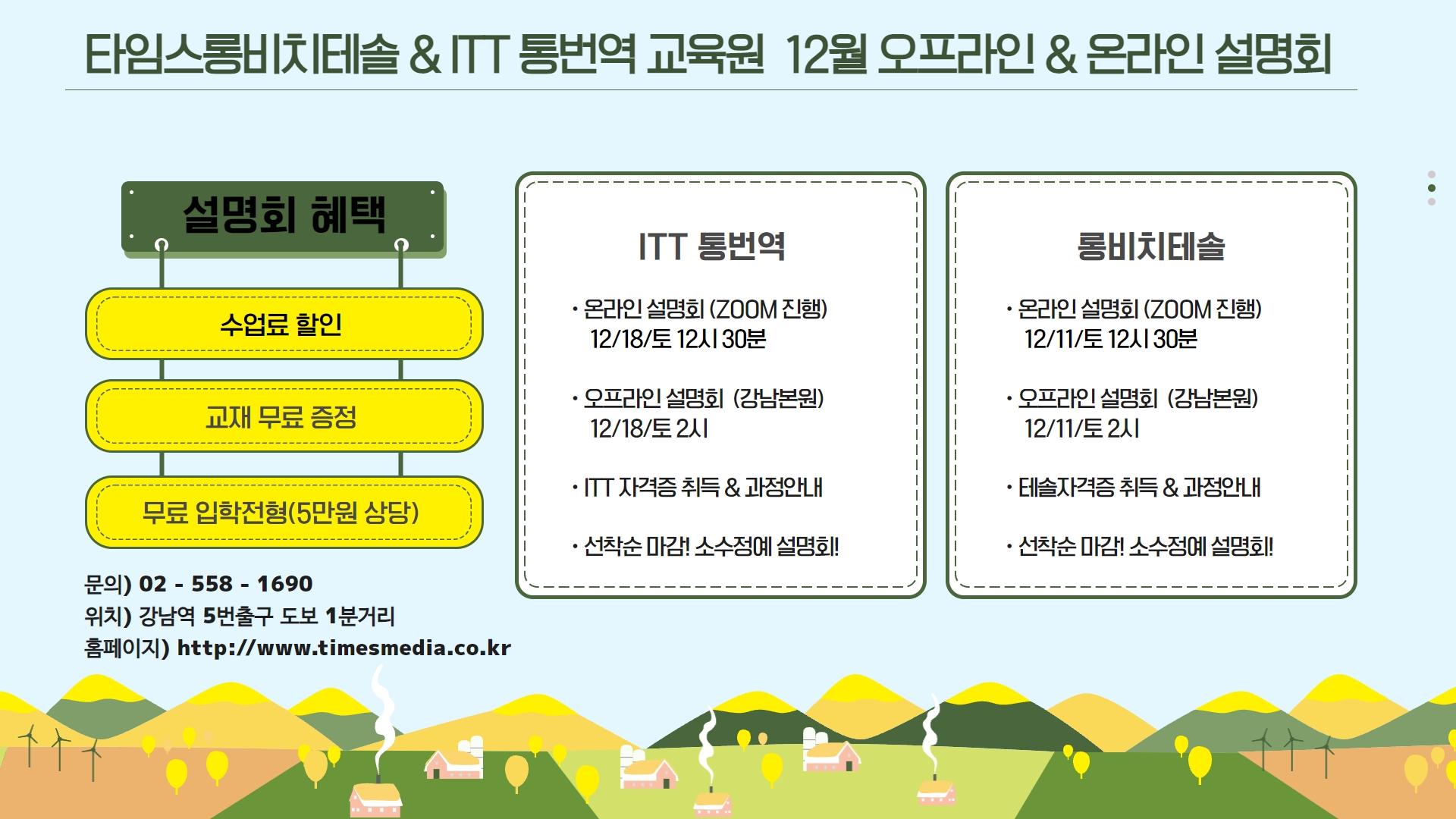 타임스롱비치테솔 & ITT 통번역 교육원 12월 오프라인 & 온라인 설명회

설명회 혜택

수업료 할인

교재 무료 증정

무료 입학전형(5만원 상당)

문의) 02 - 558 - 1690
위치) 강남역 5번출구 도보 1분거리
홈페이지) http://www.timesmedia.co.kr

ITT 통번역

· 온라인 설명회 (ZOOM 진행)
12/18/토 12시 30분

· 오프라인 설명회 (강남본원)
12/18/토 2시

· ITT 자격증 취득 & 과정안내

· 선착순 마감! 소수정예 설명회!

롱비치테솔

· 온라인 설명회 (ZOOM 진행)
12/11/토 12시 30분

· 오프라인 설명회 (강남본원)
12/11/토 2시

· 테솔자격증 취득 & 과정안내

· 선착순 마감! 소수정예 설명회!